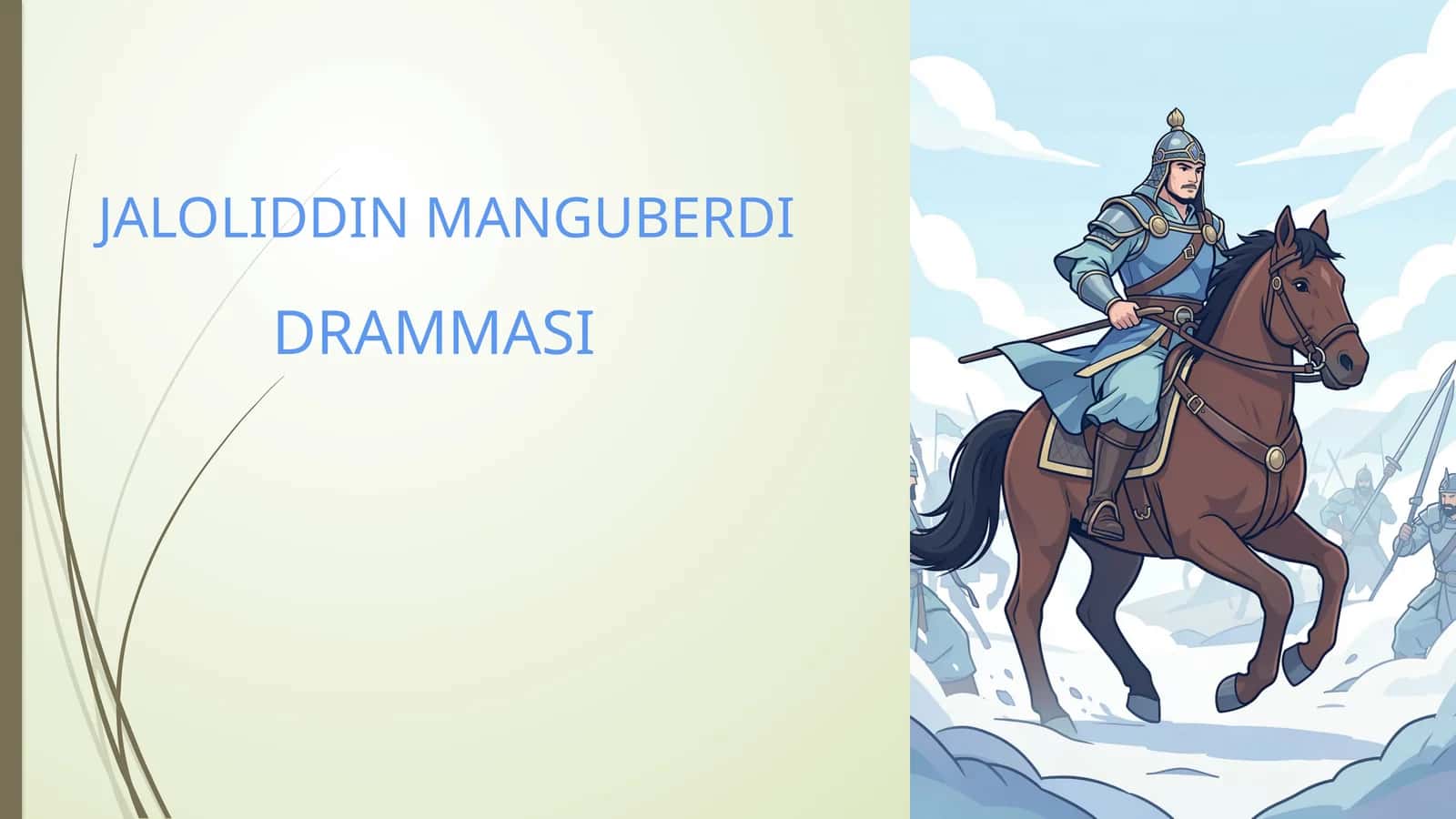 JALOLIDDIN MANGUBERDI

DRAMMASI